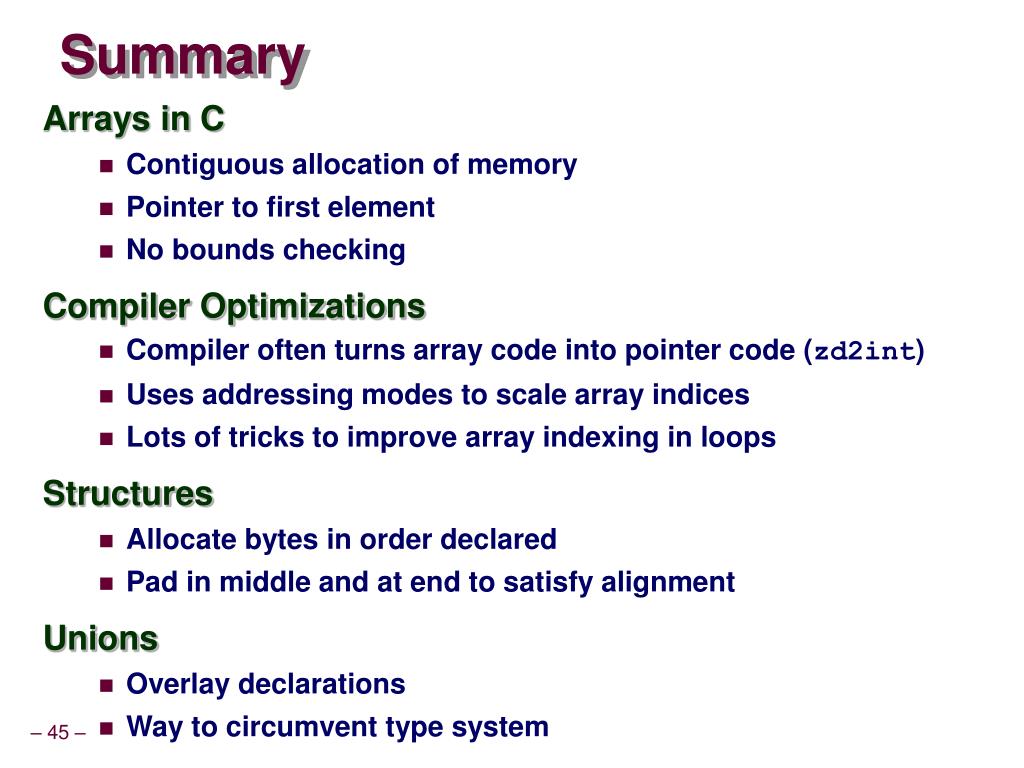 Summary

Arrays in C

- Contiguous allocation of memory
- Pointer to first element
- No bounds checking

Compiler Optimizations

- Compiler often turns array code into pointer code (zd2int)
- Uses addressing modes to scale array indices
- Lots of tricks to improve array indexing in loops

Structures

- Allocate bytes in order declared
- Pad in middle and at end to satisfy alignment

Unions

- Overlay declarations
- Way to circumvent type system

– 45 –